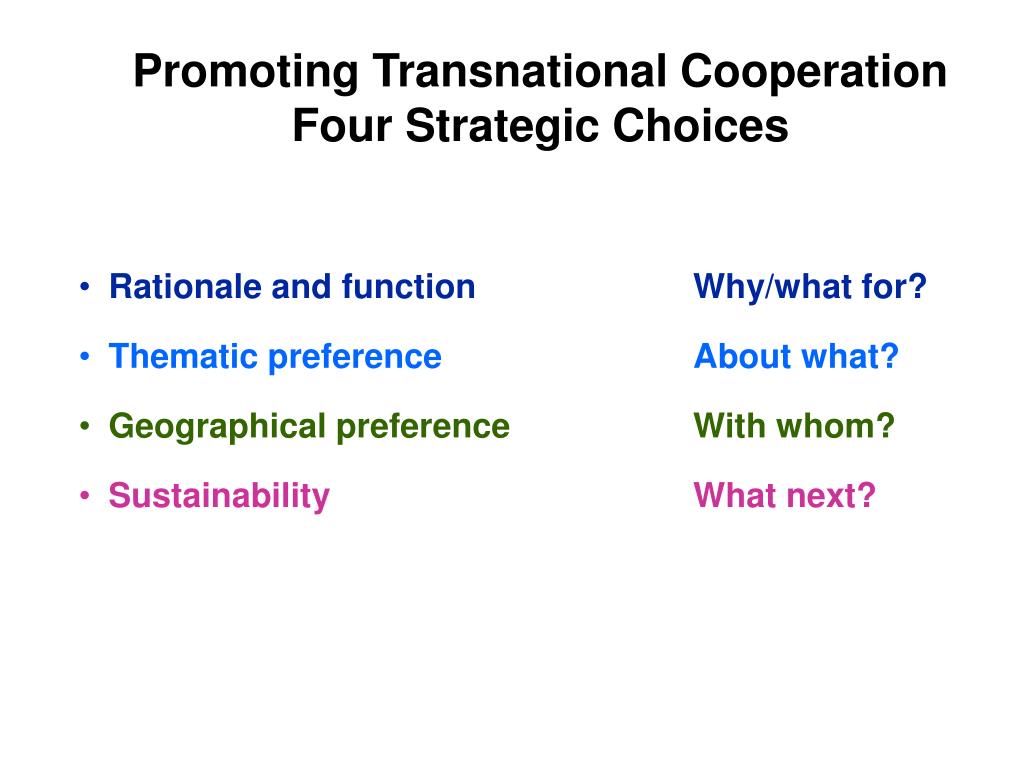 Promoting Transnational Cooperation
Four Strategic Choices

• Rationale and function Why/what for?
• Thematic preference About what?
• Geographical preference With whom?
• Sustainability What next?